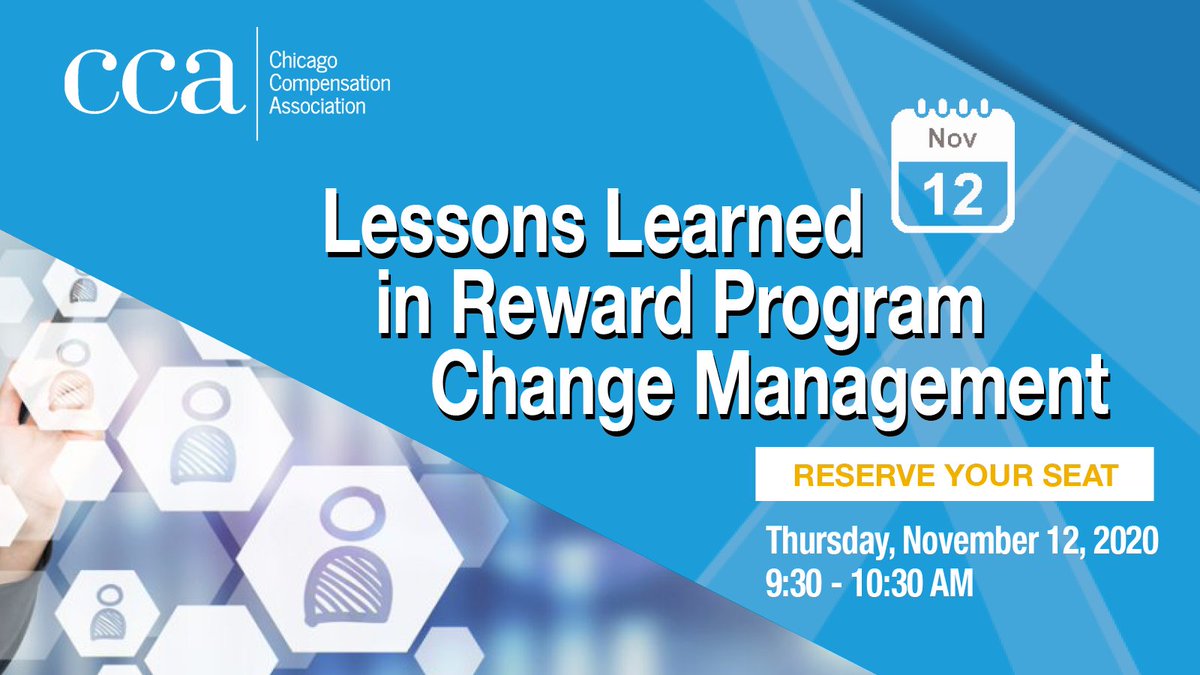 cca Chicago Compensation Association

Nov
12

Lessons Learned in Reward Program Change Management

RESERVE YOUR SEAT

Thursday, November 12, 2020
9:30 - 10:30 AM